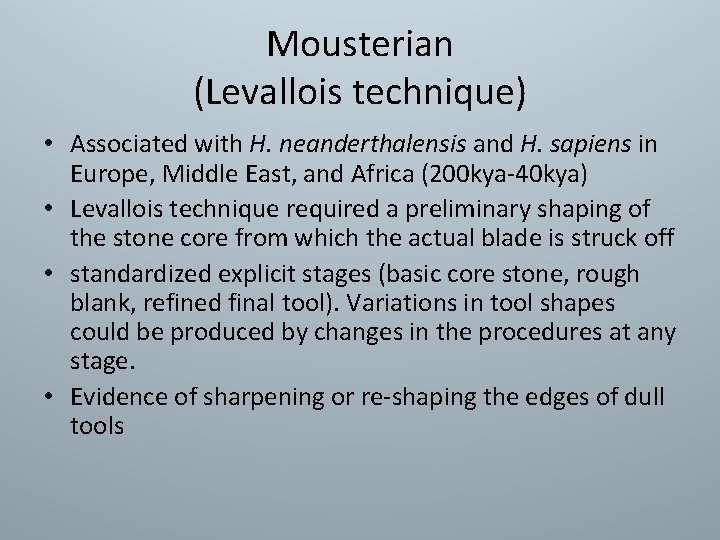 Mousterian
(Levallois technique)

• Associated with H. neanderthalensis and H. sapiens in Europe, Middle East, and Africa (200kya-40kya)
• Levallois technique required a preliminary shaping of the stone core from which the actual blade is struck off
• standardized explicit stages (basic core stone, rough blank, refined final tool). Variations in tool shapes could be produced by changes in the procedures at any stage.
• Evidence of sharpening or re-shaping the edges of dull tools